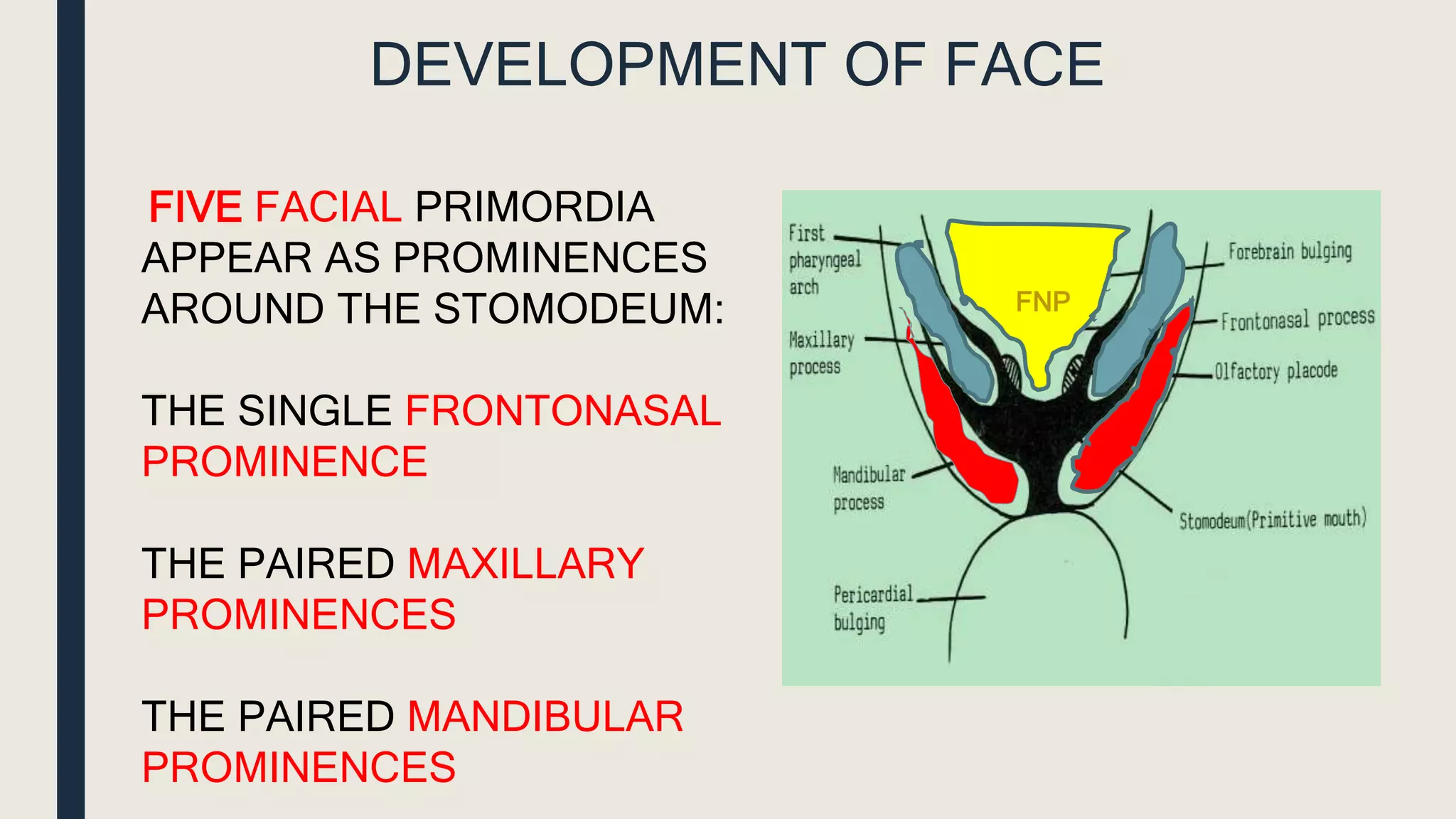 DEVELOPMENT OF FACE

FIVE FACIAL PRIMORDIA APPEAR AS PROMINENCES AROUND THE STOMODEUM:

THE SINGLE FRONTONASAL PROMINENCE

THE PAIRED MAXILLARY PROMINENCES

THE PAIRED MANDIBULAR PROMINENCES

First pharyngeal arch

Maxillary process

Mandibular process

Pericardial bulging

FNP

Forebrain bulging

Frontonasal process

Olfactory placode

Stomodeum(Primitive mouth)